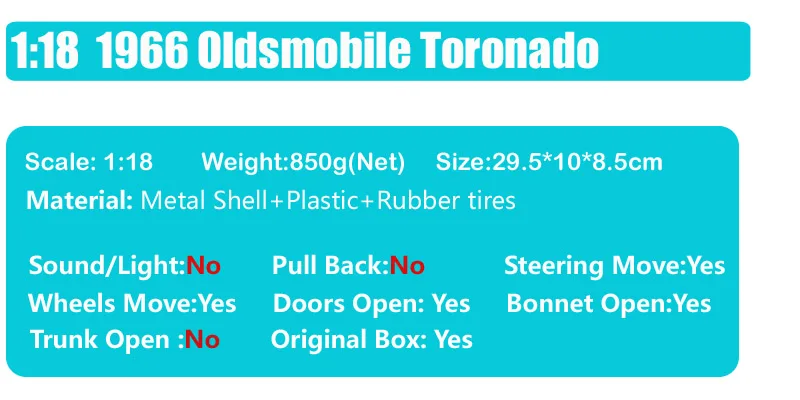 1:18 1966 Oldsmobile Toronado

Scale: 1:18 Weight:850g(Net) Size:29.5*10*8.5cm
Material: Metal Shell+Plastic+Rubber tires

Sound/Light:No Pull Back:No Steering Move:Yes
Wheels Move:Yes Doors Open: Yes Bonnet Open:Yes
Trunk Open :No Original Box: Yes